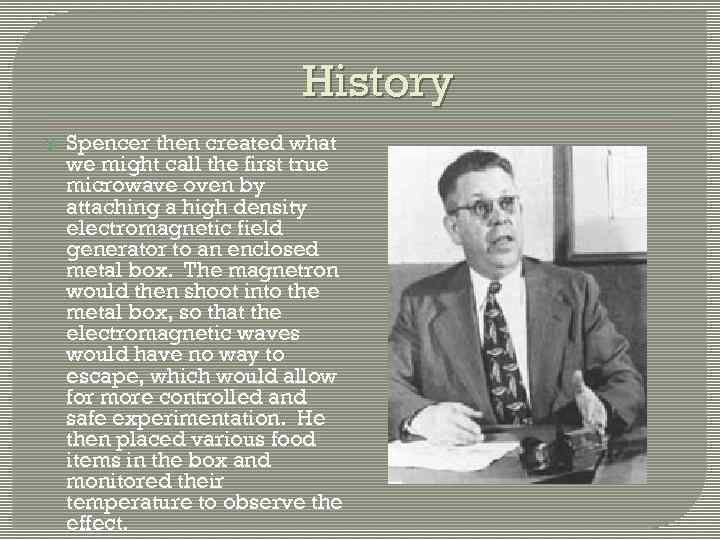 History

Spencer then created what we might call the first true microwave oven by attaching a high density electromagnetic field generator to an enclosed metal box. The magnetron would then shoot into the metal box, so that the electromagnetic waves would have no way to escape, which would allow for more controlled and safe experimentation. He then placed various food items in the box and monitored their temperature to observe the effect.